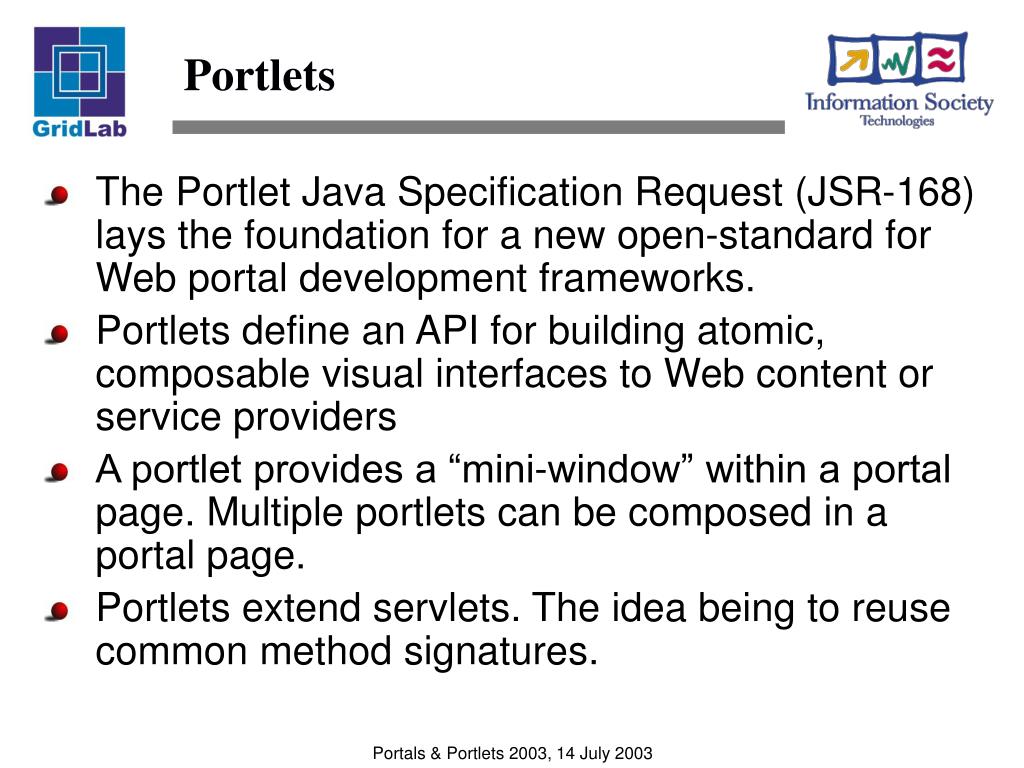 GridLab

Portlets

Information Society Technologies

The Portlet Java Specification Request (JSR-168) lays the foundation for a new open-standard for Web portal development frameworks.

Portlets define an API for building atomic, composable visual interfaces to Web content or service providers

A portlet provides a “mini-window” within a portal page. Multiple portlets can be composed in a portal page.

Portlets extend servlets. The idea being to reuse common method signatures.

Portals & Portlets 2003, 14 July 2003